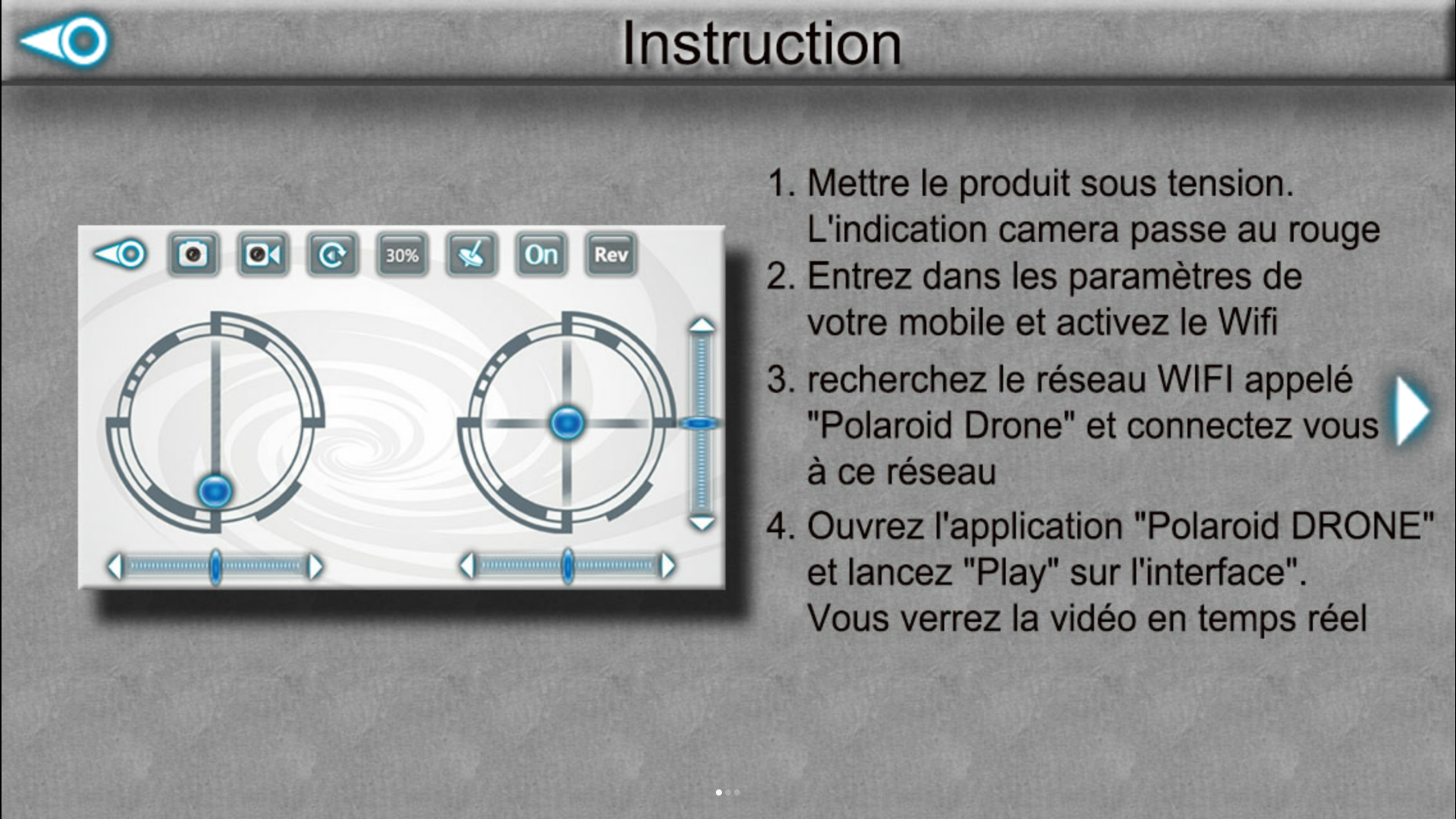 Instruction

30%
On
Rev

1. Mettre le produit sous tension. L'indication camera passe au rouge
2. Entrez dans les paramètres de votre mobile et activez le Wifi
3. recherchez le réseau WIFI appelé "Polaroid Drone" et connectez vous à ce réseau
4. Ouvrez l'application "Polaroid DRONE" et lancez "Play" sur l'interface". Vous verrez la vidéo en temps réel